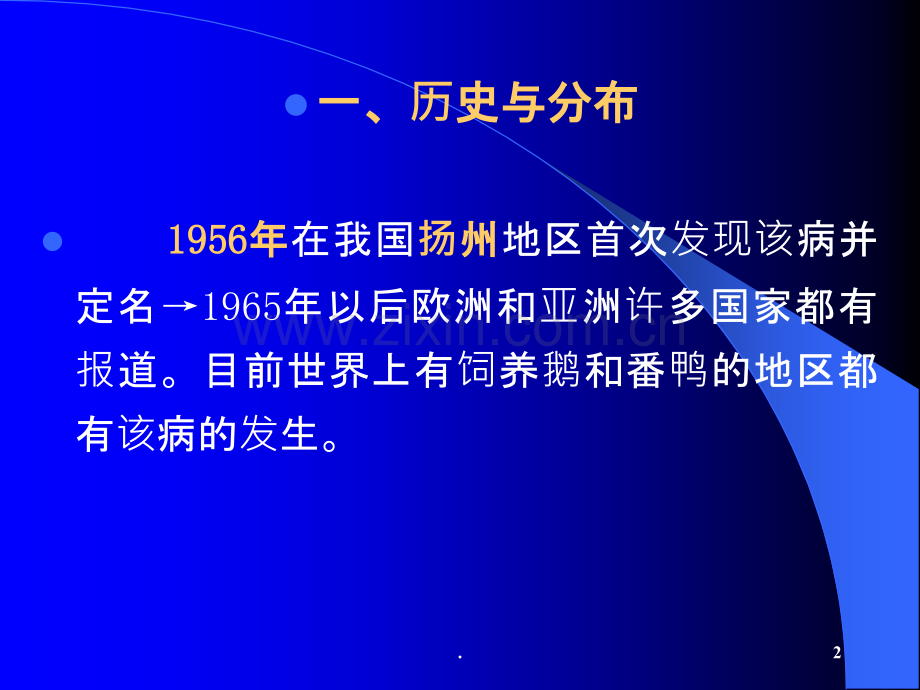 一、历史与分布

1956年在我国扬州地区首次发现该病并定名→1965年以后欧洲和亚洲许多国家都有报道。目前世界上有饲养鹅和番鸭的地区都有该病的发生。

www.zixin.com.cn

.

2